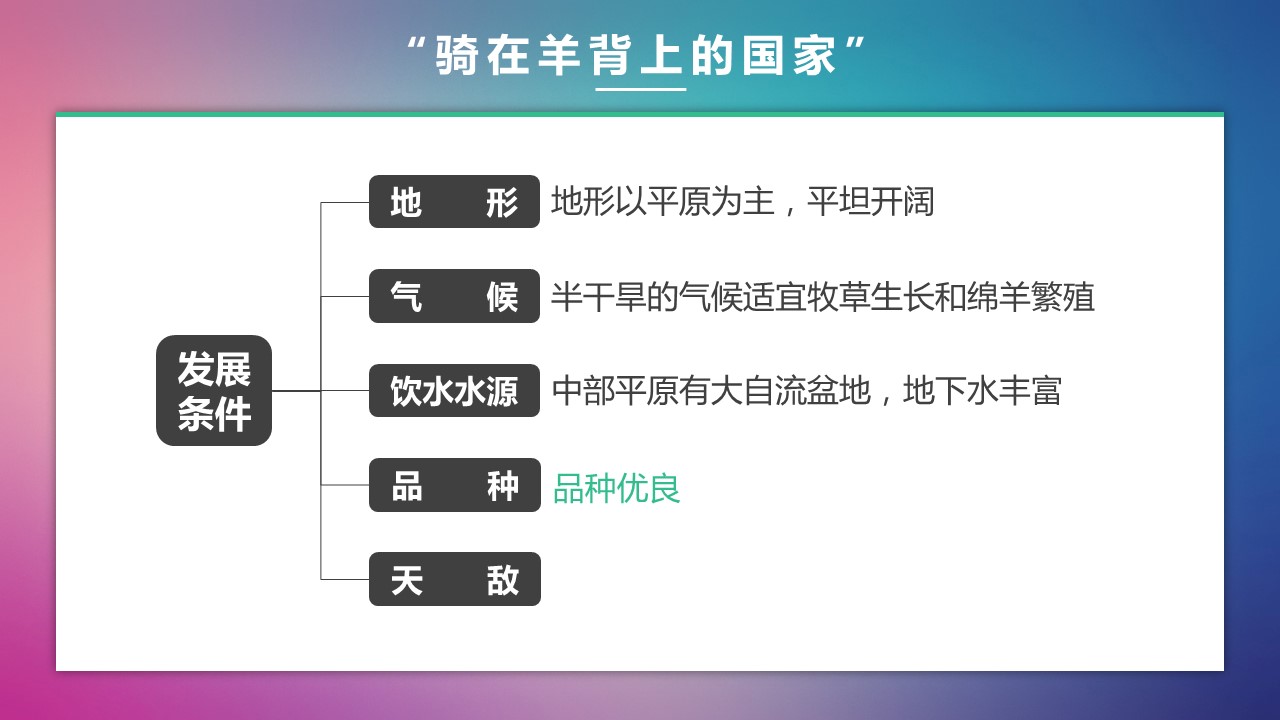 “骑在羊背上的国家”

发展条件

地　形　地形以平原为主，平坦开阔

气　候　半干旱的气候适宜牧草生长和绵羊繁殖

饮水水源　中部平原有大自流盆地，地下水丰富

品　种　品种优良

天　敌